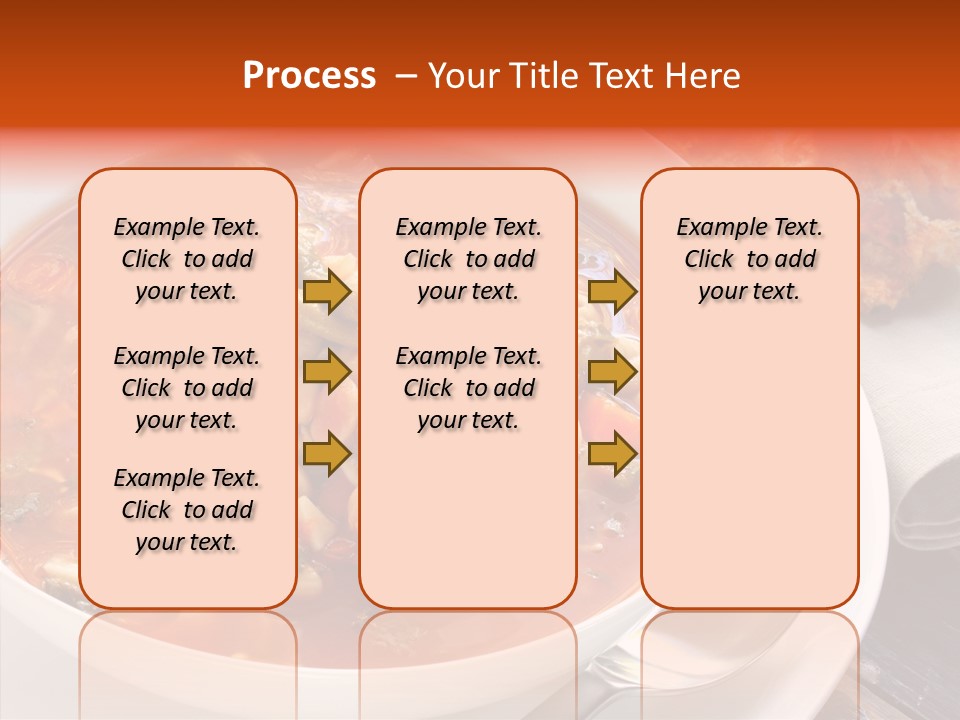 Process – Your Title Text Here

Example Text. Click to add your text.

Example Text. Click to add your text.

Example Text. Click to add your text.

Example Text. Click to add your text.

Example Text. Click to add your text.

Example Text. Click to add your text.